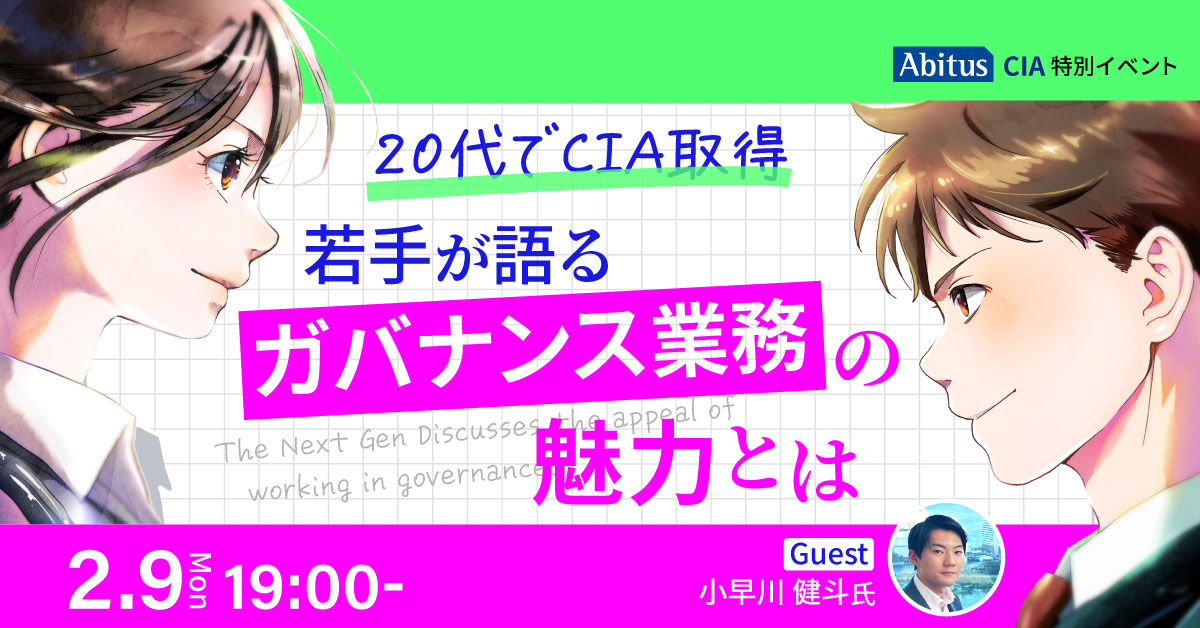 Abitus CIA 特別イベント

20代でCIA取得

若手が語る
ガバナンス業務の
魅力とは

The Next Gen Discusses the appeal of working in governance

2.9 Mon 19:00-

Guest
小早川 健斗氏